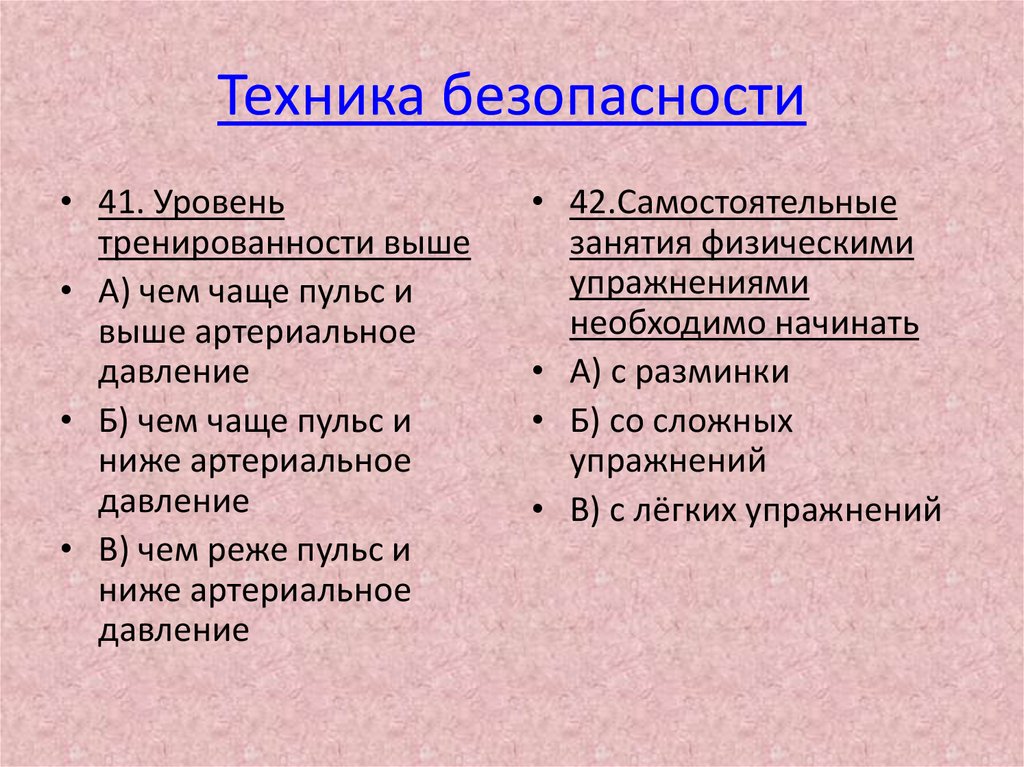 Техника безопасности

• 41. Уровень тренированности выше
• А) чем чаще пульс и выше артериальное давление
• Б) чем чаще пульс и ниже артериальное давление
• В) чем реже пульс и ниже артериальное давление

• 42.Самостоятельные занятия физическими упражнениями необходимо начинать
• А) с разминки
• Б) со сложных упражнений
• В) с лёгких упражнений